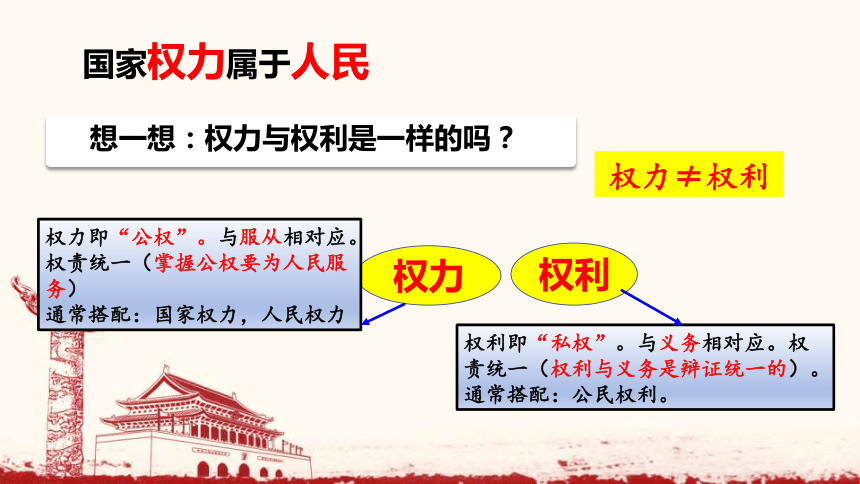 国家权力属于人民

想一想：权力与权利是一样的吗？

权力≠权利

权力即“公权”。与服从相对应。权责统一（掌握公权要为人民服务）
通常搭配：国家权力，人民权力

权力

权利

权利即“私权”。与义务相对应。权责统一（权利与义务是辩证统一的）。
通常搭配：公民权利。